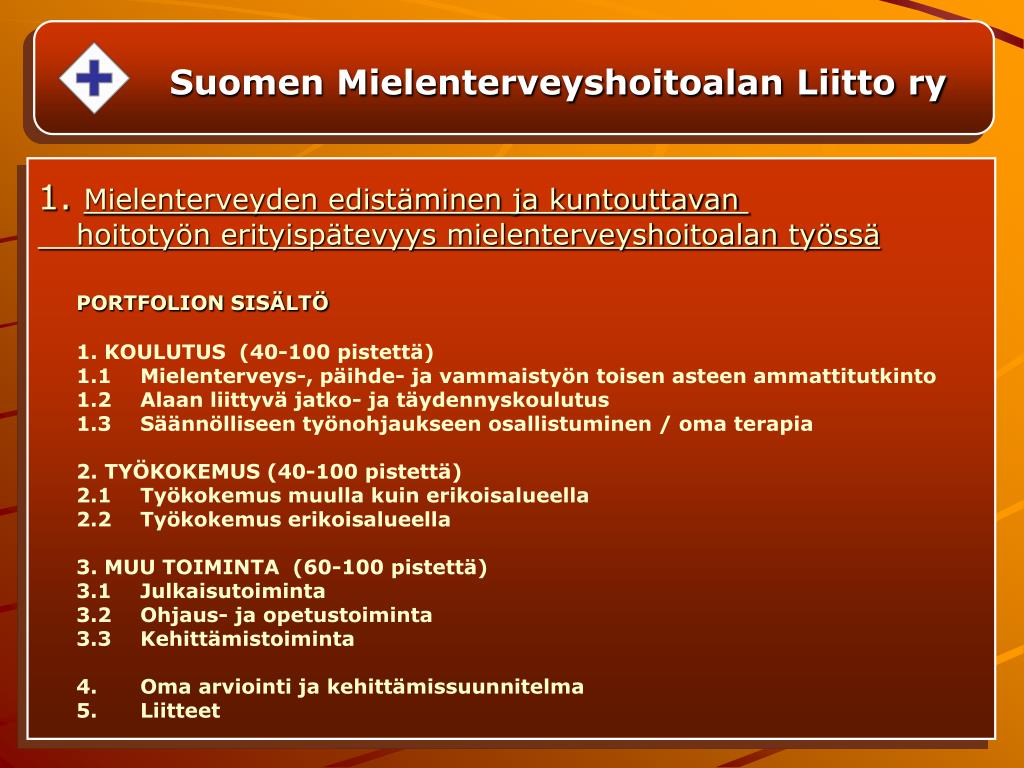 Suomen Mielenterveyshoitoalan Liitto ry

1. Mielenterveyden edistäminen ja kuntouttavan hoitotyön erityispätevyys mielenterveyshoitoalan työssä

PORTFOLION SISÄLTÖ

1. KOULUTUS (40-100 pistettä)
1.1 Mielenterveys-, päihde- ja vammaistyön toisen asteen ammattitutkinto
1.2 Alaan liittyvä jatko- ja täydennyskoulutus
1.3 Säännölliseen työnohjaukseen osallistuminen / oma terapia

2. TYÖKOKEMUS (40-100 pistettä)
2.1 Työkokemus muulla kuin erikoisalueella
2.2 Työkokemus erikoisalueella

3. MUU TOIMINTA (60-100 pistettä)
3.1 Julkaisutoiminta
3.2 Ohjaus- ja opetustoiminta
3.3 Kehittämistoiminta

4. Oma arviointi ja kehittämissuunnitelma
5. Liitteet